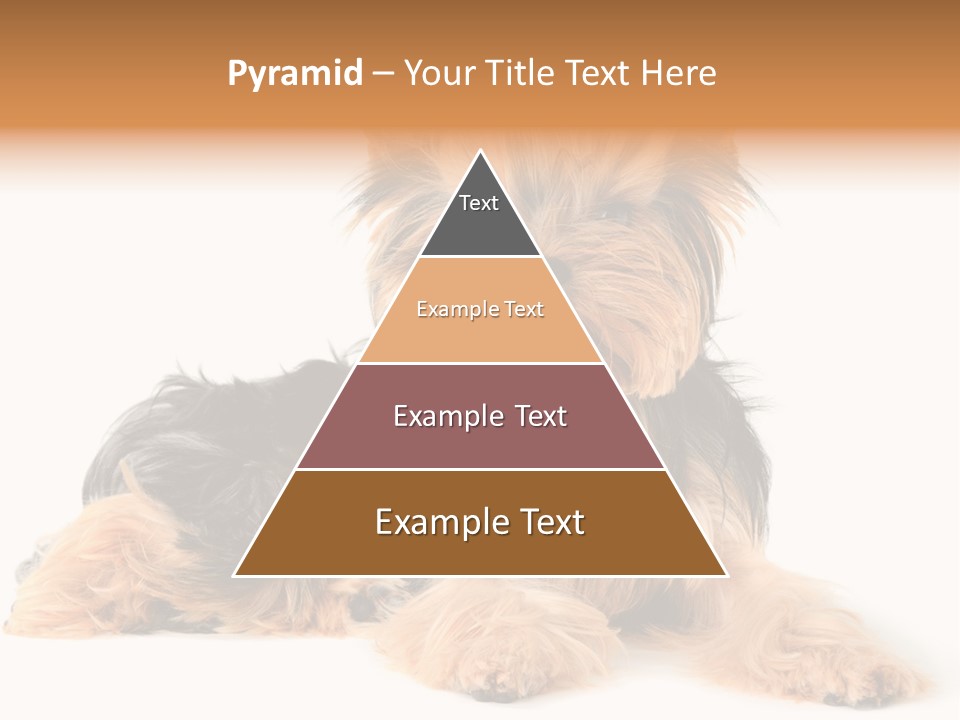 Pyramid – Your Title Text Here

Text

Example Text

Example Text

Example Text